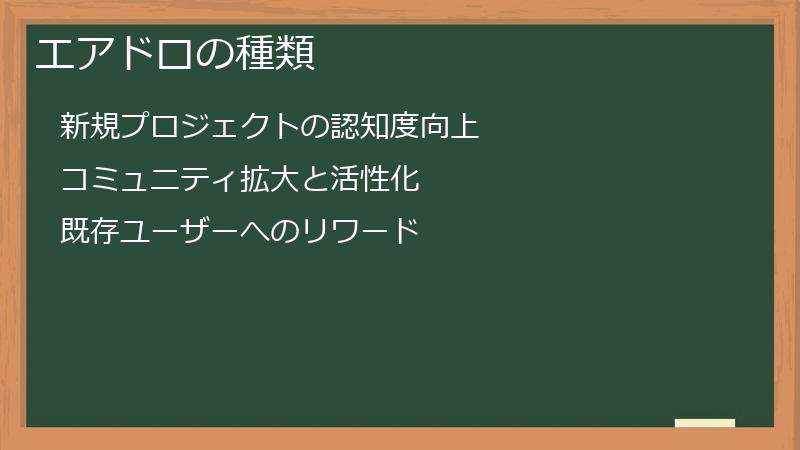 エアドロの種類

新規プロジェクトの認知度向上

コミュニティ拡大と活性化

既存ユーザーへのリワード